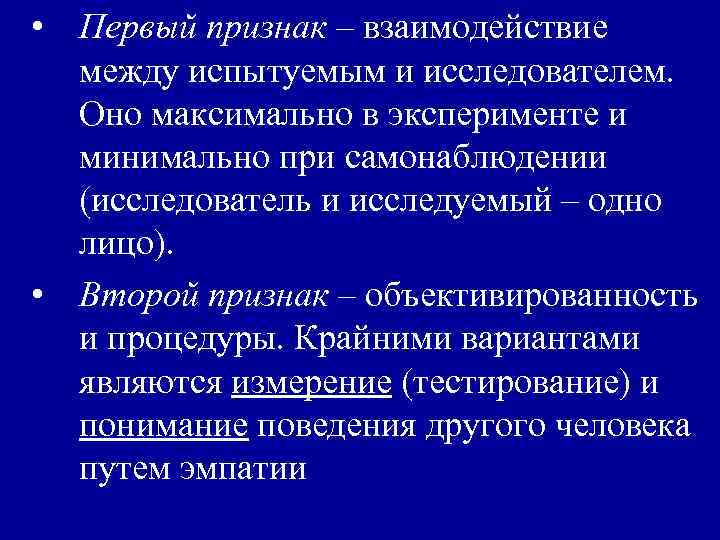 • Первый признак – взаимодействие между испытуемым и исследователем. Оно максимально в эксперименте и минимально при самонаблюдении (исследователь и исследуемый – одно лицо).

• Второй признак – объективированность и процедуры. Крайними вариантами являются измерение (тестирование) и понимание поведения другого человека путем эмпатии